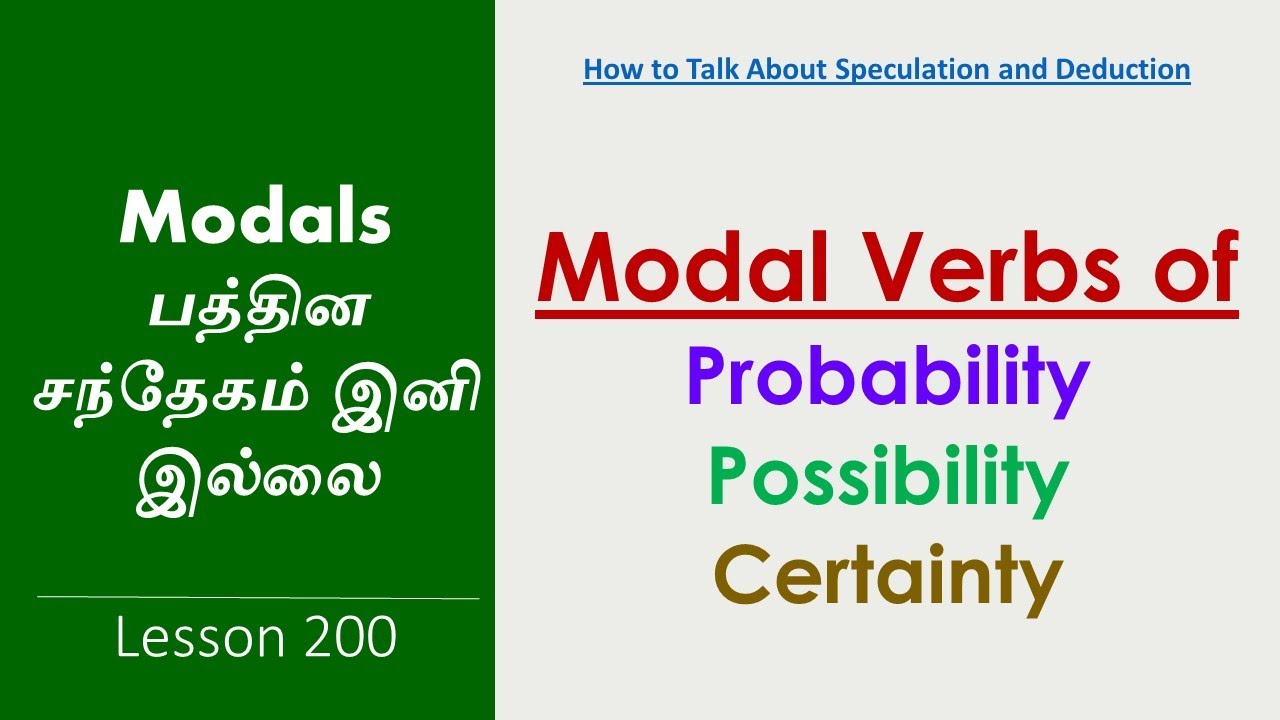 Modals பத்தின சந்தேகம் இனி இல்லை

Lesson 200

How to Talk About Speculation and Deduction

Modal Verbs of
Probability
Possibility
Certainty